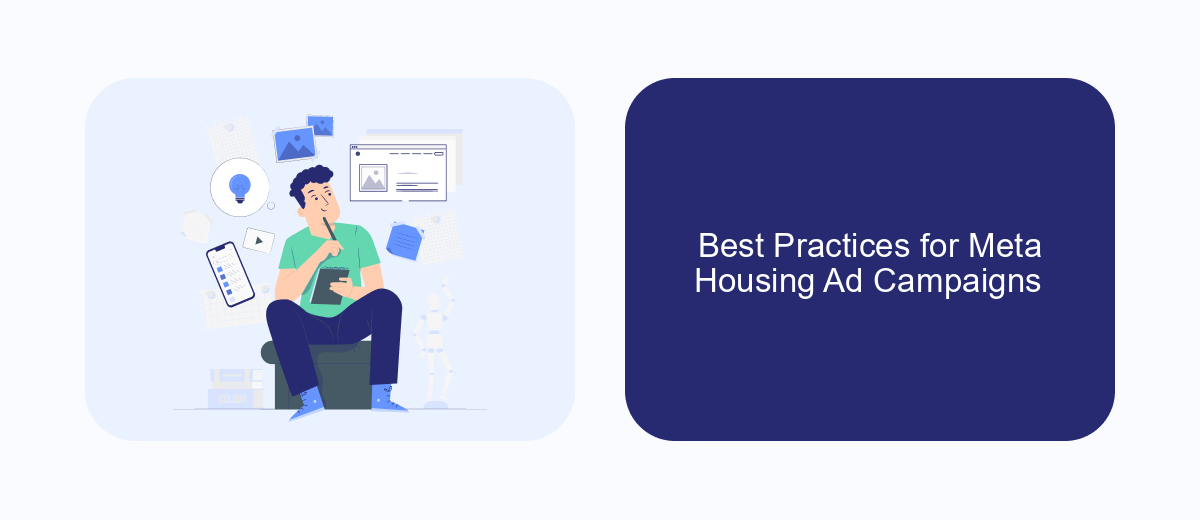 Best Practices for Meta Housing Ad Campaigns